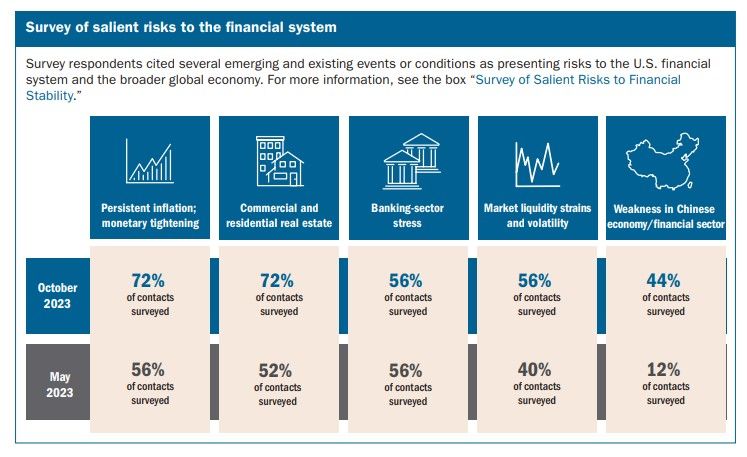 Survey of salient risks to the financial system

Survey respondents cited several emerging and existing events or conditions as presenting risks to the U.S. financial system and the broader global economy. For more information, see the box "Survey of Salient Risks to Financial Stability."

| | Persistent inflation; monetary tightening | Commercial and residential real estate | Banking-sector stress | Market liquidity strains and volatility | Weakness in Chinese economy/financial sector |
|---|---|---|---|---|---|
| October 2023 | 72% of contacts surveyed | 72% of contacts surveyed | 56% of contacts surveyed | 56% of contacts surveyed | 44% of contacts surveyed |
| May 2023 | 56% of contacts surveyed | 52% of contacts surveyed | 56% of contacts surveyed | 40% of contacts surveyed | 12% of contacts surveyed |